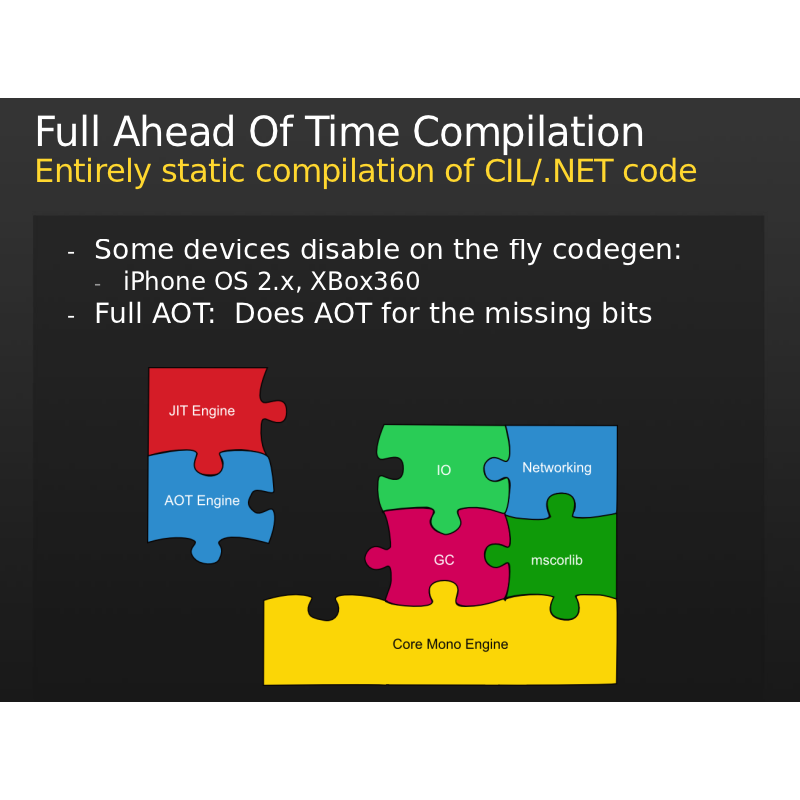 Full Ahead Of Time Compilation
Entirely static compilation of CIL/.NET code

- Some devices disable on the fly codegen:
  - iPhone OS 2.x, XBox360
- Full AOT: Does AOT for the missing bits

JIT Engine

AOT Engine

IO

Networking

GC

mscorlib

Core Mono Engine